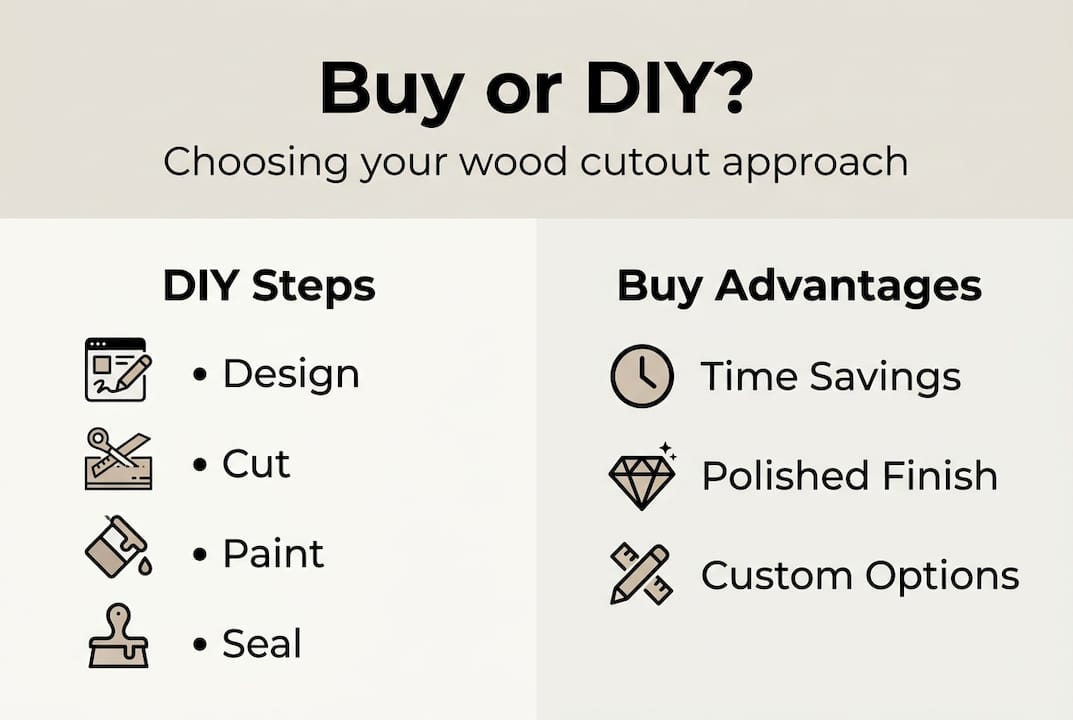 Buy or DIY?
Choosing your wood cutout approach

DIY Steps
• Design
• Cut
• Paint
• Seal

Buy Advantages
Time Savings
Polished Finish
Custom Options